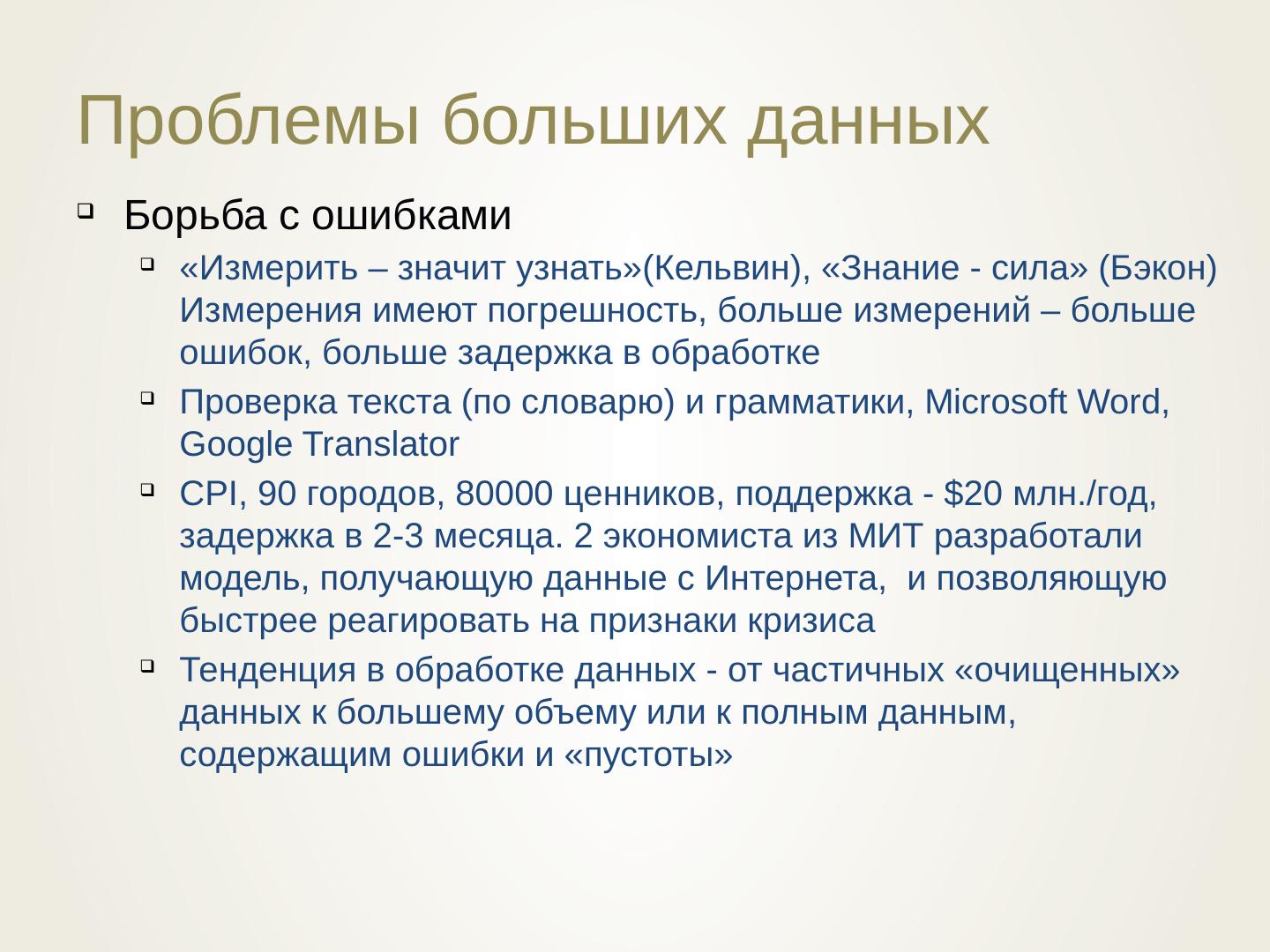 Проблемы больших данных

Борьба с ошибками

«Измерить – значит узнать»(Кельвин), «Знание - сила» (Бэкон) Измерения имеют погрешность, больше измерений – больше ошибок, больше задержка в обработке

Проверка текста (по словарю) и грамматики, Microsoft Word, Google Translator

CPI, 90 городов, 80000 ценников, поддержка - \$20 млн./год, задержка в 2-3 месяца. 2 экономиста из МИТ разработали модель, получающую данные с Интернета, и позволяющую быстрее реагировать на признаки кризиса

Тенденция в обработке данных - от частичных «очищенных» данных к большему объему или к полным данным, содержащим ошибки и «пустоты»